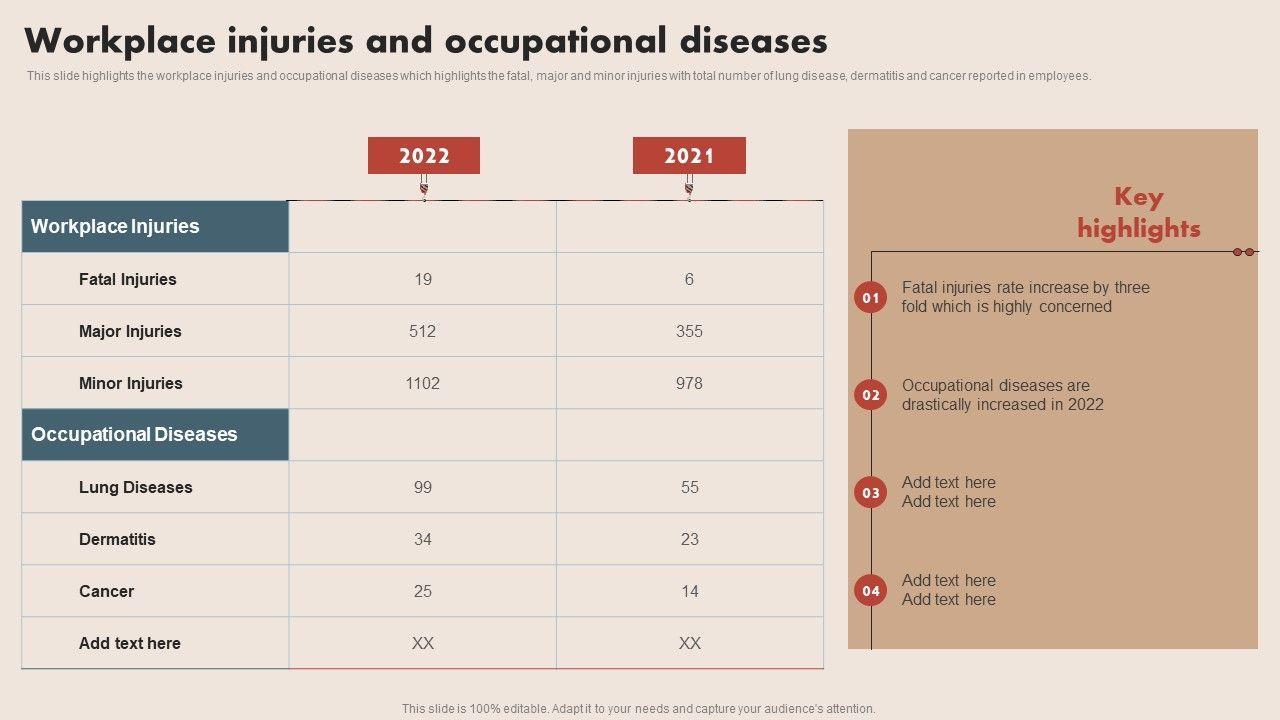 Workplace injuries and occupational diseases

This slide highlights the workplace injuries and occupational diseases which highlights the fatal, major and minor injuries with total number of lung disease, dermatitis and cancer reported in employees.

| | 2022 | 2021 |
|---|---|---|
| Workplace Injuries | | |
| Fatal Injuries | 19 | 6 |
| Major Injuries | 512 | 355 |
| Minor Injuries | 1102 | 978 |
| Occupational Diseases | | |
| Lung Diseases | 99 | 55 |
| Dermatitis | 34 | 23 |
| Cancer | 25 | 14 |
| Add text here | XX | XX |

Key highlights

01 Fatal injuries rate increase by three fold which is highly concerned

02 Occupational diseases are drastically increased in 2022

03 Add text here Add text here

04 Add text here Add text here

This slide is 100% editable. Adapt it to your needs and capture your audience's attention.